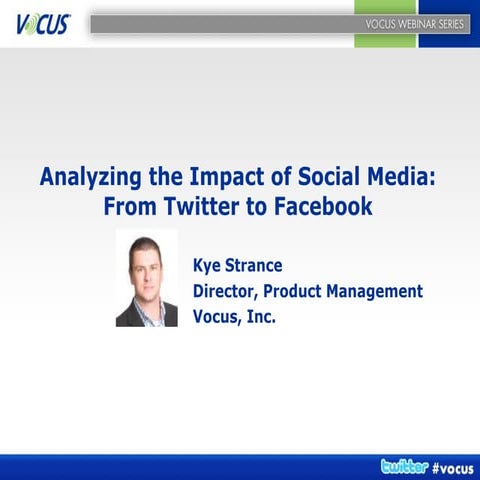 VOCUS

VOCUS WEBINAR SERIES

Analyzing the Impact of Social Media: From Twitter to Facebook

Kye Strance
Director, Product Management
Vocus, Inc.

twitter #vocus